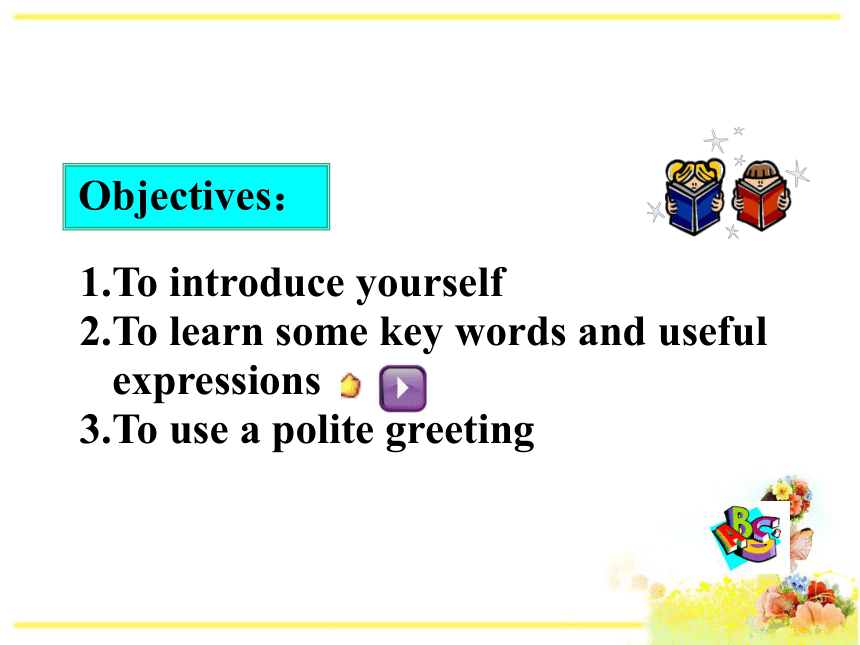 Objectives：

1.To introduce yourself
2.To learn some key words and useful expressions
3.To use a polite greeting

ABC